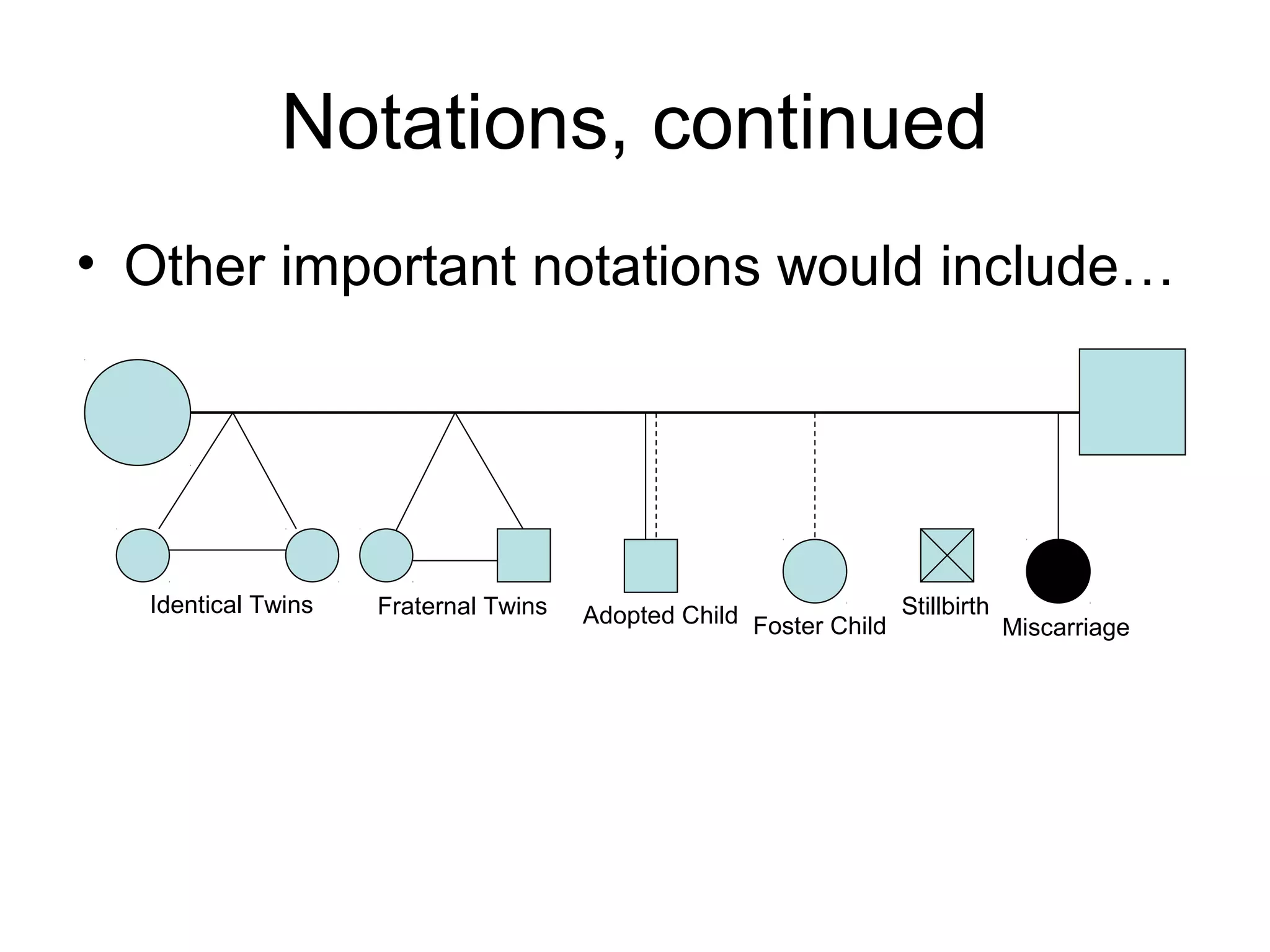 Notations, continued

• Other important notations would include…

Identical Twins

Fraternal Twins

Adopted Child

Foster Child

Stillbirth

Miscarriage